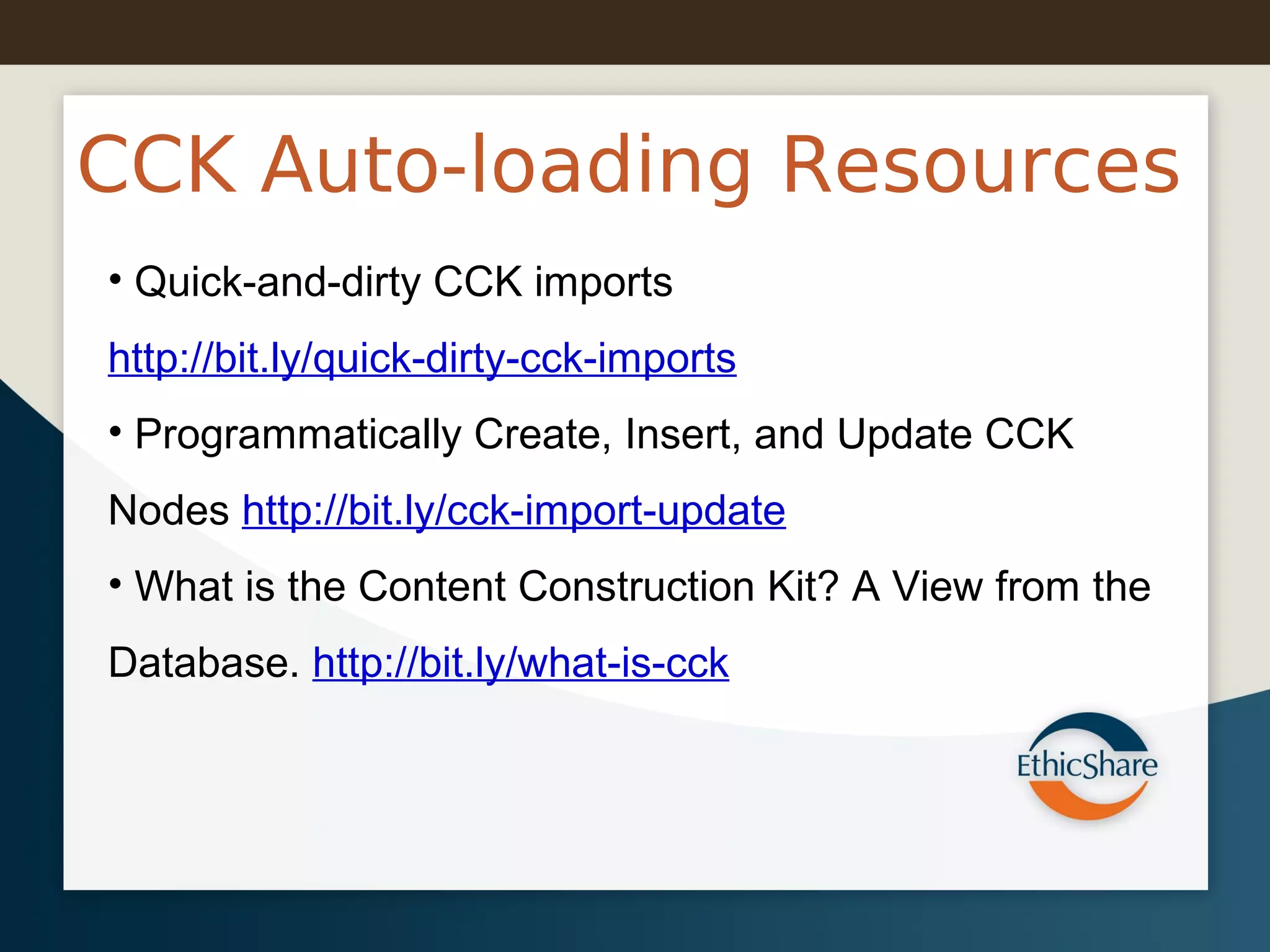 CCK Auto-loading Resources

• Quick-and-dirty CCK imports http://bit.ly/quick-dirty-cck-imports

• Programmatically Create, Insert, and Update CCK Nodes http://bit.ly/cck-import-update

• What is the Content Construction Kit? A View from the Database. http://bit.ly/what-is-cck

EthicShare